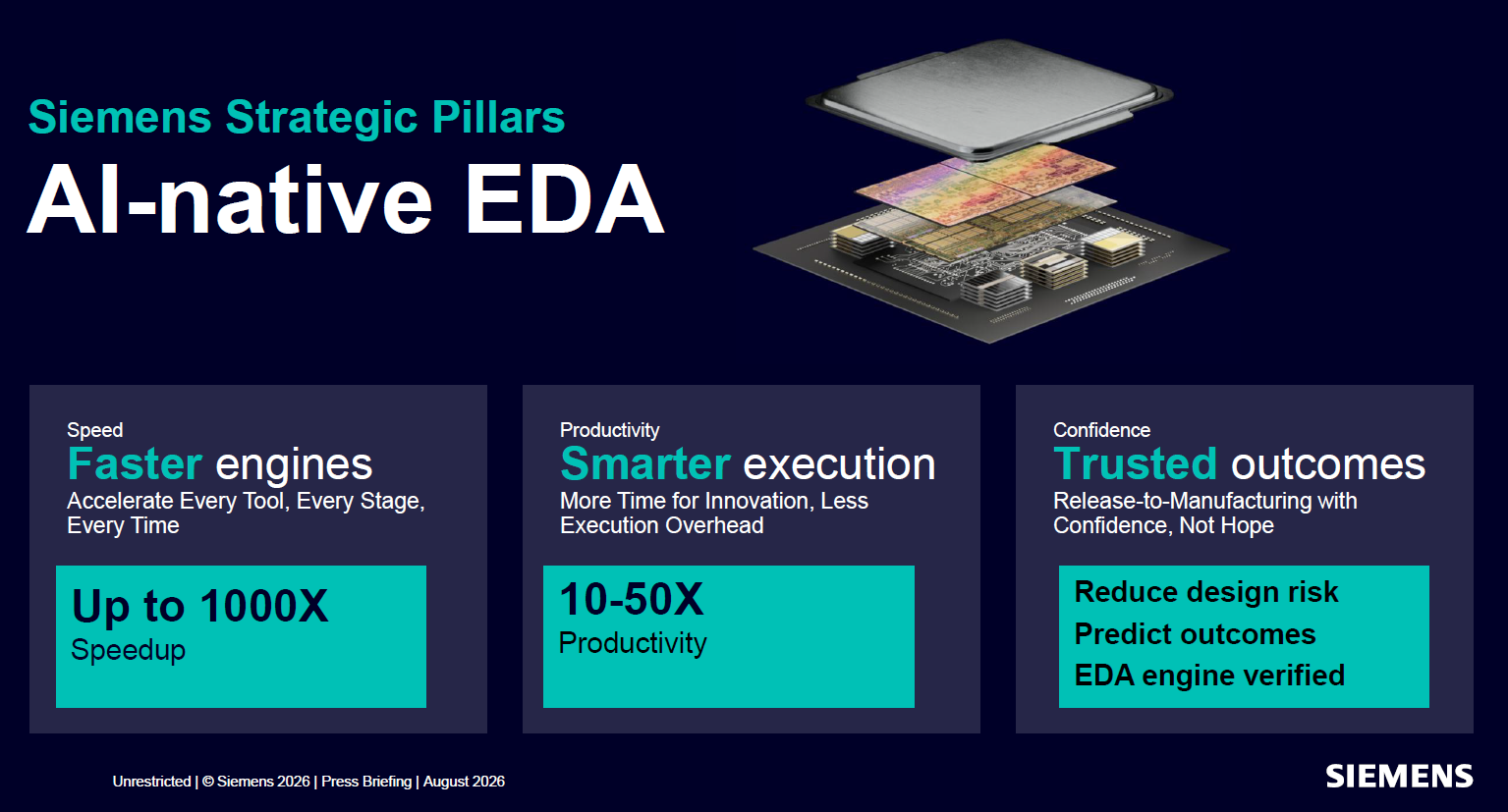 Siemens Strategic Pillars
AI-native EDA

Speed
Faster engines
Accelerate Every Tool, Every Stage, Every Time

Up to 1000X
Speedup

Productivity
Smarter execution
More Time for Innovation, Less Execution Overhead

10-50X
Productivity

Confidence
Trusted outcomes
Release-to-Manufacturing with Confidence, Not Hope

Reduce design risk
Predict outcomes
EDA engine verified

Unrestricted | © Siemens 2026 | Press Briefing | August 2026

SIEMENS